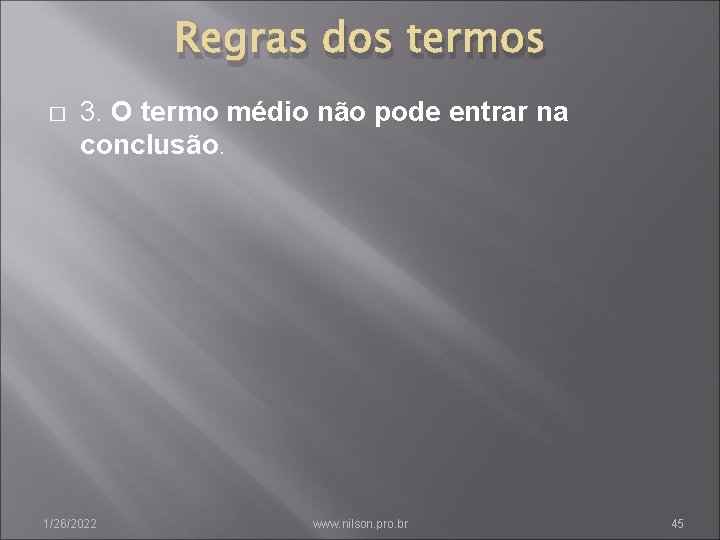 Regras dos termos

3. O termo médio não pode entrar na conclusão.

1/26/2022 www.nilson.pro.br 45